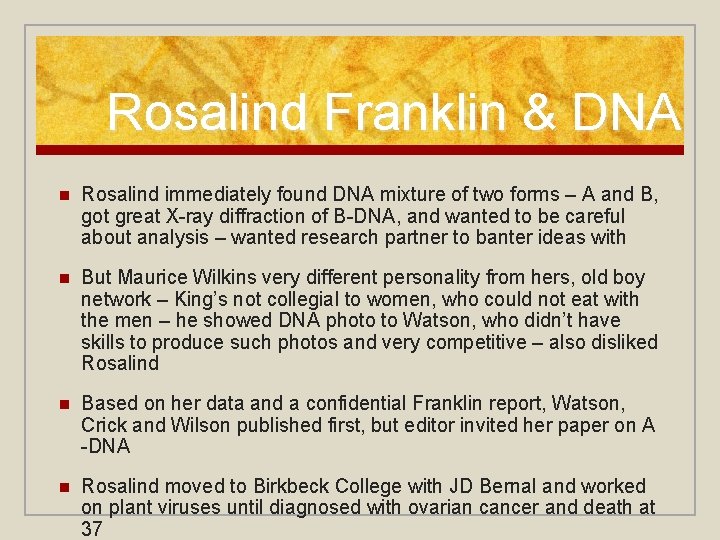 Rosalind Franklin & DNA

Rosalind immediately found DNA mixture of two forms – A and B, got great X-ray diffraction of B-DNA, and wanted to be careful about analysis – wanted research partner to banter ideas with

But Maurice Wilkins very different personality from hers, old boy network – King's not collegial to women, who could not eat with the men – he showed DNA photo to Watson, who didn't have skills to produce such photos and very competitive – also disliked Rosalind

Based on her data and a confidential Franklin report, Watson, Crick and Wilson published first, but editor invited her paper on A -DNA

Rosalind moved to Birkbeck College with JD Bernal and worked on plant viruses until diagnosed with ovarian cancer and death at 37